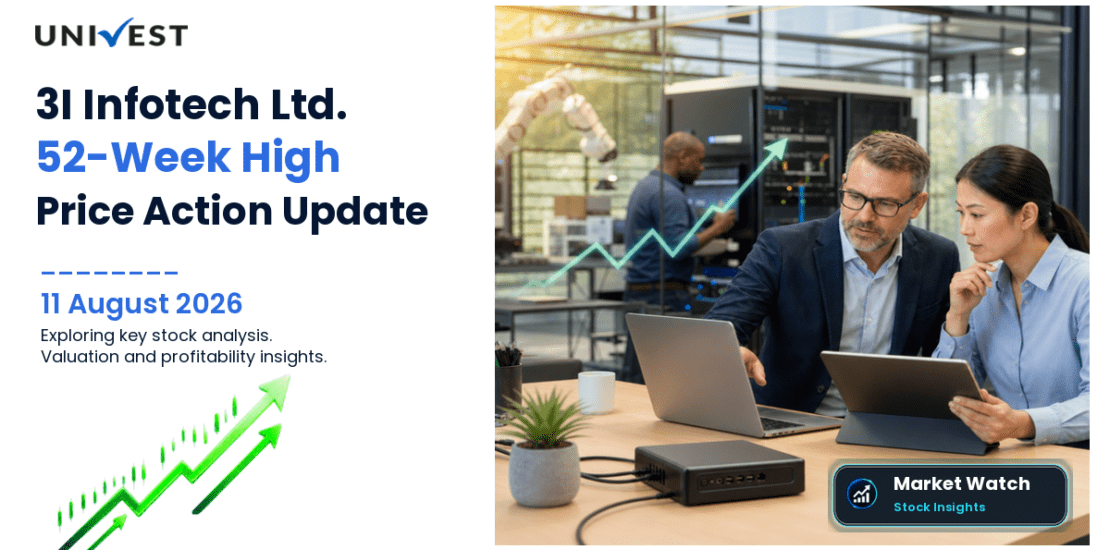 UNIVEST

3I Infotech Ltd.
52-Week High
Price Action Update

11 August 2026
Exploring key stock analysis.
Valuation and profitability insights.

Market Watch
Stock Insights